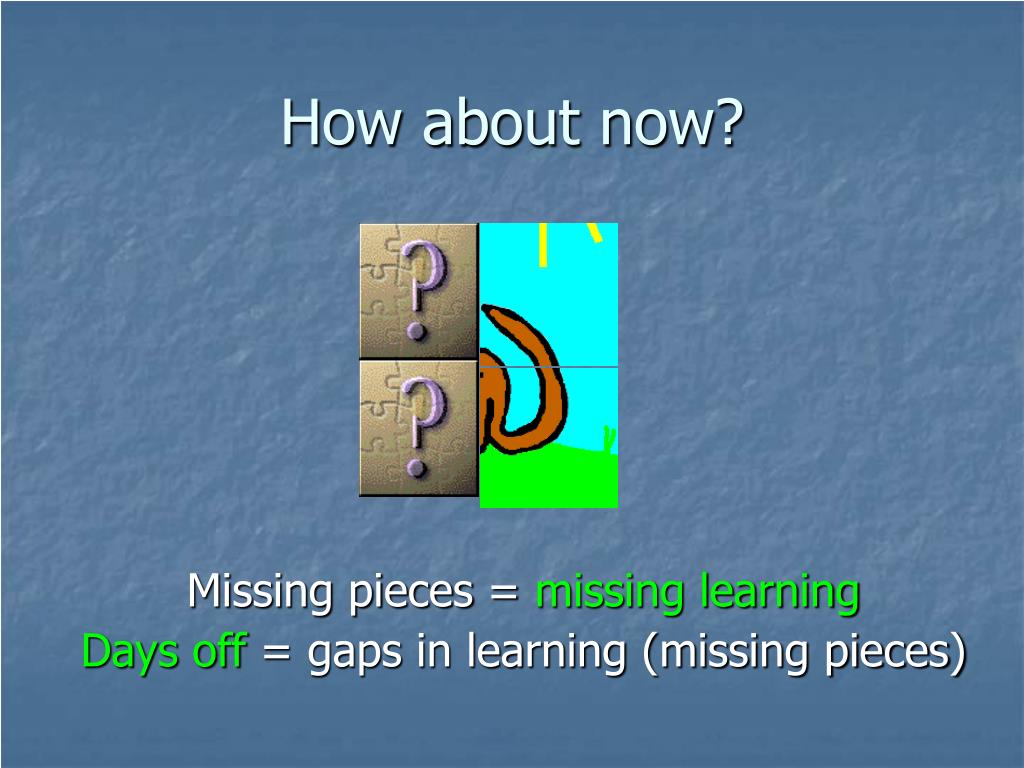 How about now?

?
?

Missing pieces = missing learning
Days off = gaps in learning (missing pieces)